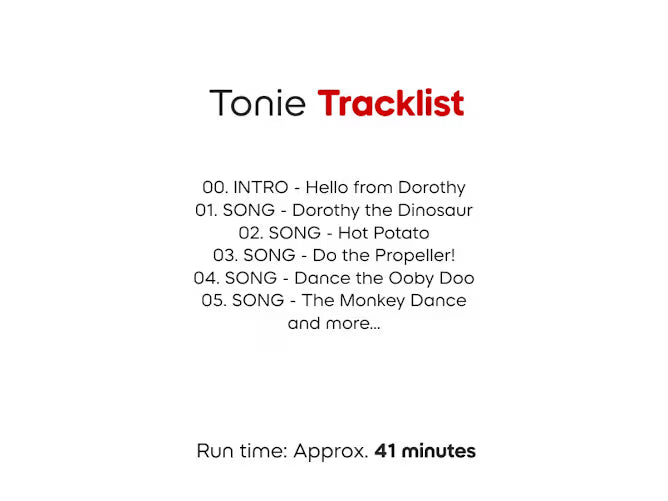 Tonie Tracklist

00. INTRO - Hello from Dorothy
01. SONG - Dorothy the Dinosaur
02. SONG - Hot Potato
03. SONG - Do the Propeller!
04. SONG - Dance the Ooby Doo
05. SONG - The Monkey Dance
and more...

Run time: Approx. 41 minutes